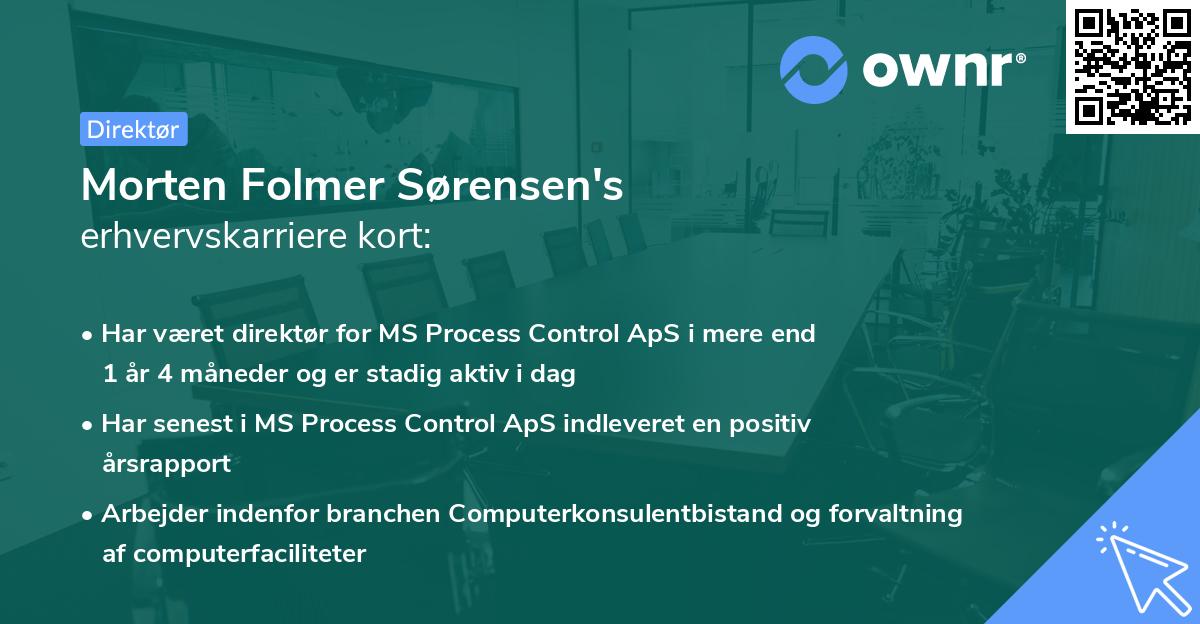 ownr®

Direktør

Morten Folmer Sørensen's
erhvervskarriere kort:

• Har været direktør for MS Process Control ApS i mere end 1 år 4 måneder og er stadig aktiv i dag

• Har senest i MS Process Control ApS indleveret en positiv årsrapport

• Arbejder indenfor branchen Computerkonsulentbistand og forvaltning af computerfaciliteter